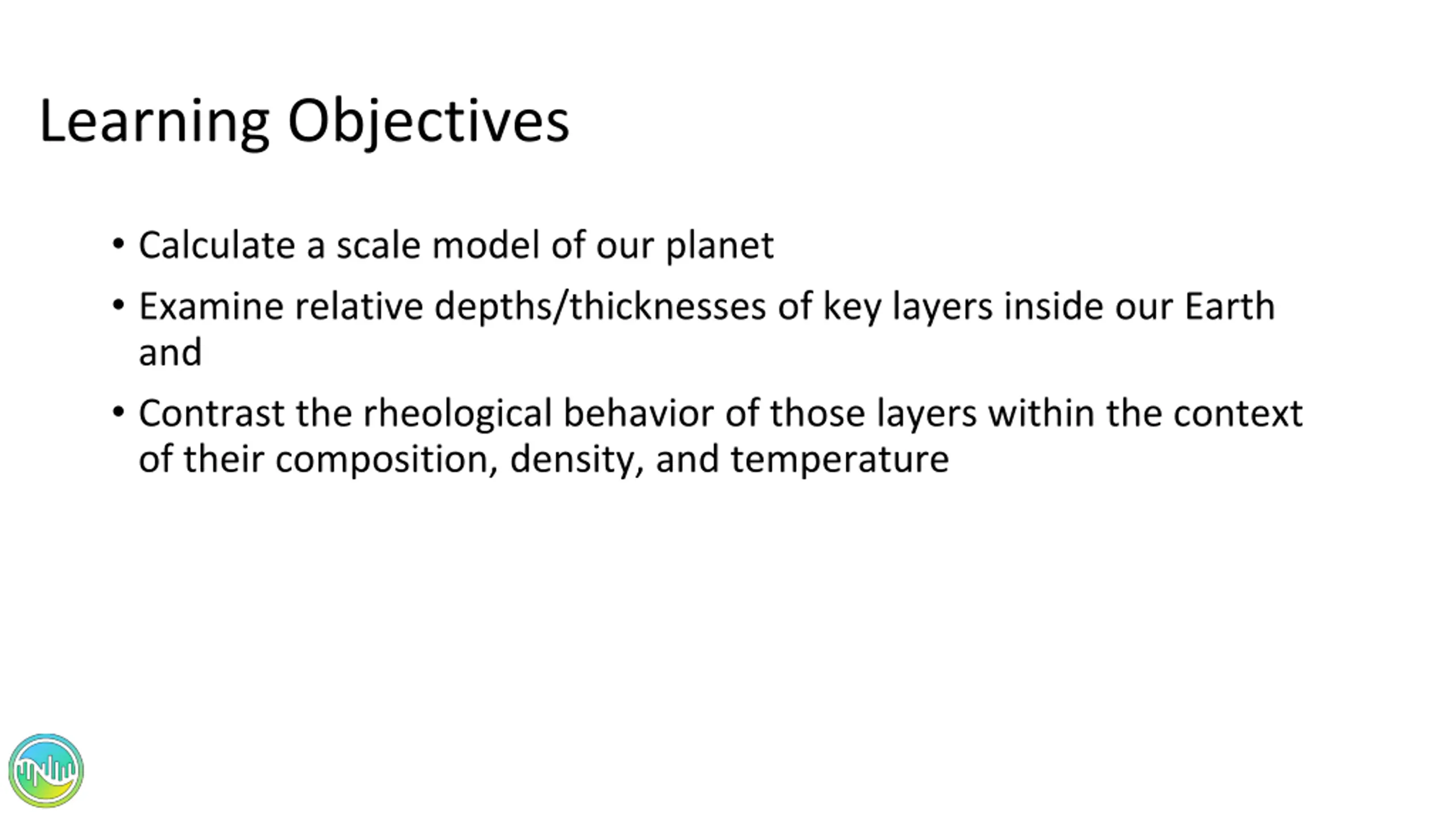 Learning Objectives

• Calculate a scale model of our planet
• Examine relative depths/thicknesses of key layers inside our Earth and
• Contrast the rheological behavior of those layers within the context of their composition, density, and temperature